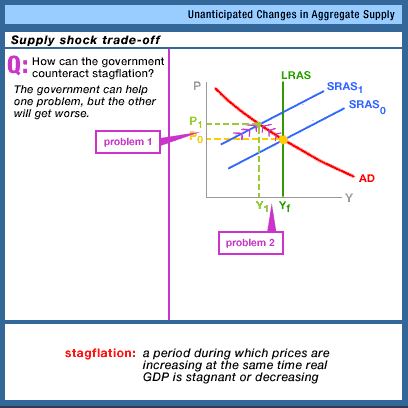 Unanticipated Changes in Aggregate Supply

Supply shock trade-off

Q: How can the government counteract stagflation?

The government can help one problem, but the other will get worse.

problem 1

P
LRAS
$SRAS_1$
$SRAS_0$
$P_1$
$P_0$
AD
Y
$Y_1$
$Y_f$

problem 2

stagflation: a period during which prices are increasing at the same time real GDP is stagnant or decreasing